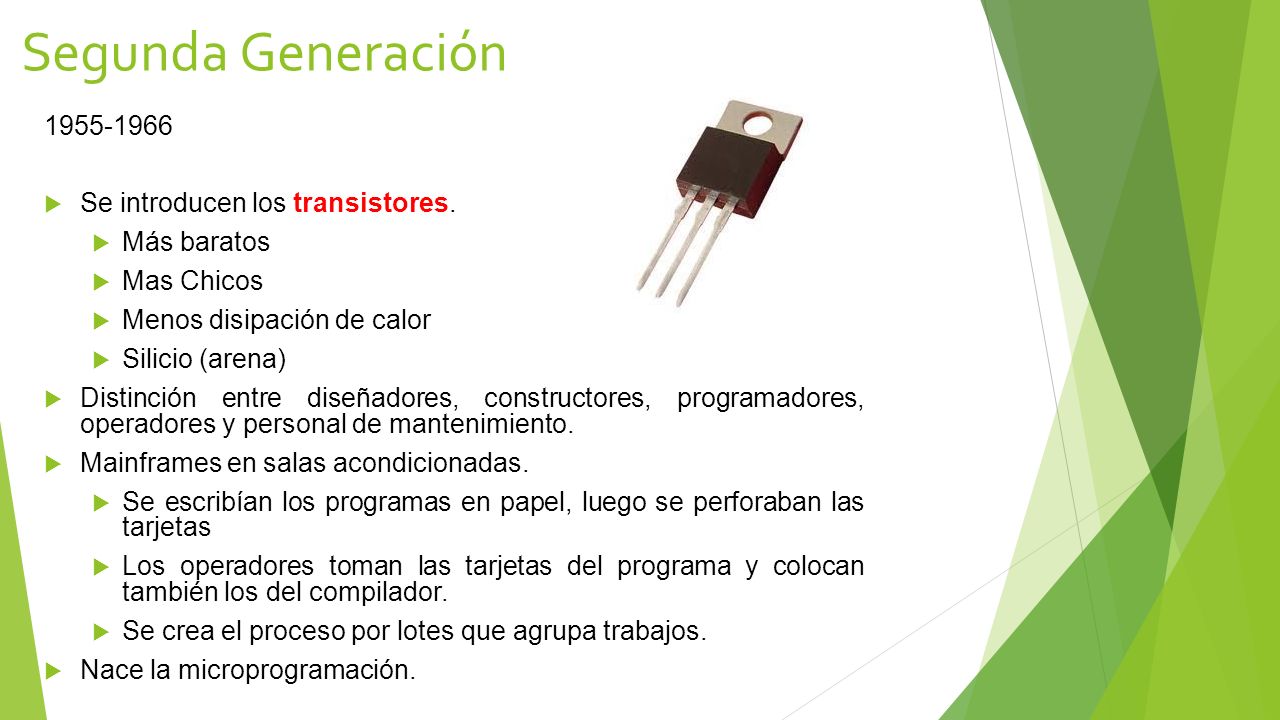 Segunda Generación

1955-1966

Se introducen los transistores.

Más baratos

Mas Chicos

Menos disipación de calor

Silicio (arena)

Distinción entre diseñadores, constructores, programadores, operadores y personal de mantenimiento.

Mainframes en salas acondicionadas.

Se escribían los programas en papel, luego se perforaban las tarjetas

Los operadores toman las tarjetas del programa y colocan también los del compilador.

Se crea el proceso por lotes que agrupa trabajos.

Nace la microprogramación.